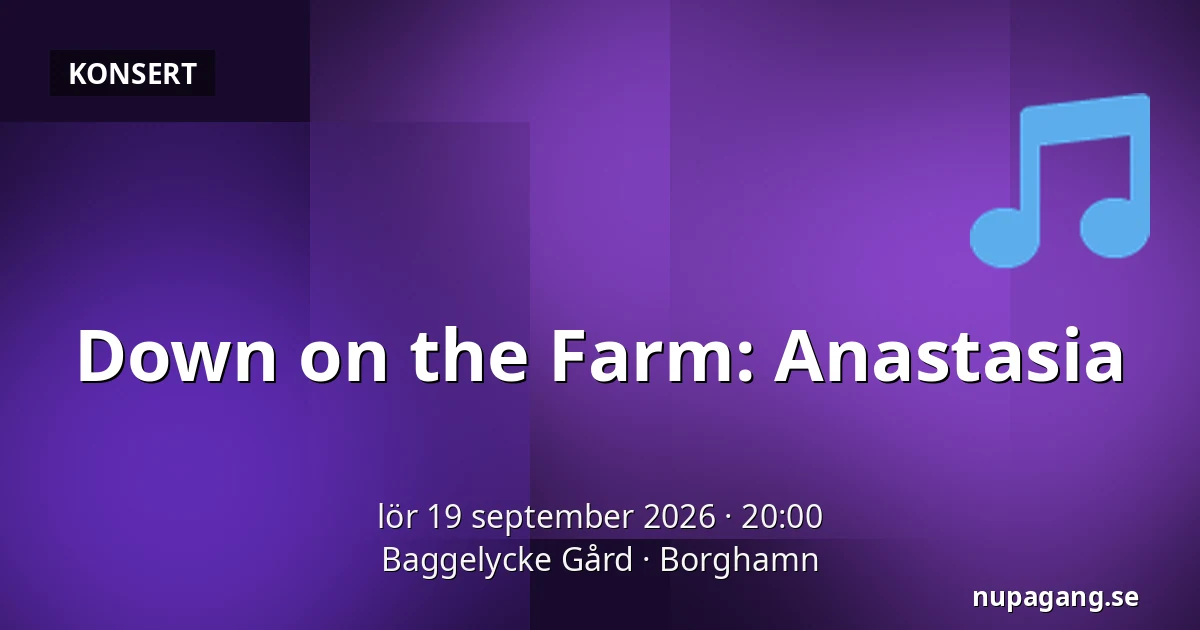 KONSERT

Down on the Farm: Anastasia

lör 19 september 2026 · 20:00
Baggelycke Gård · Borghamn

nupagang.se